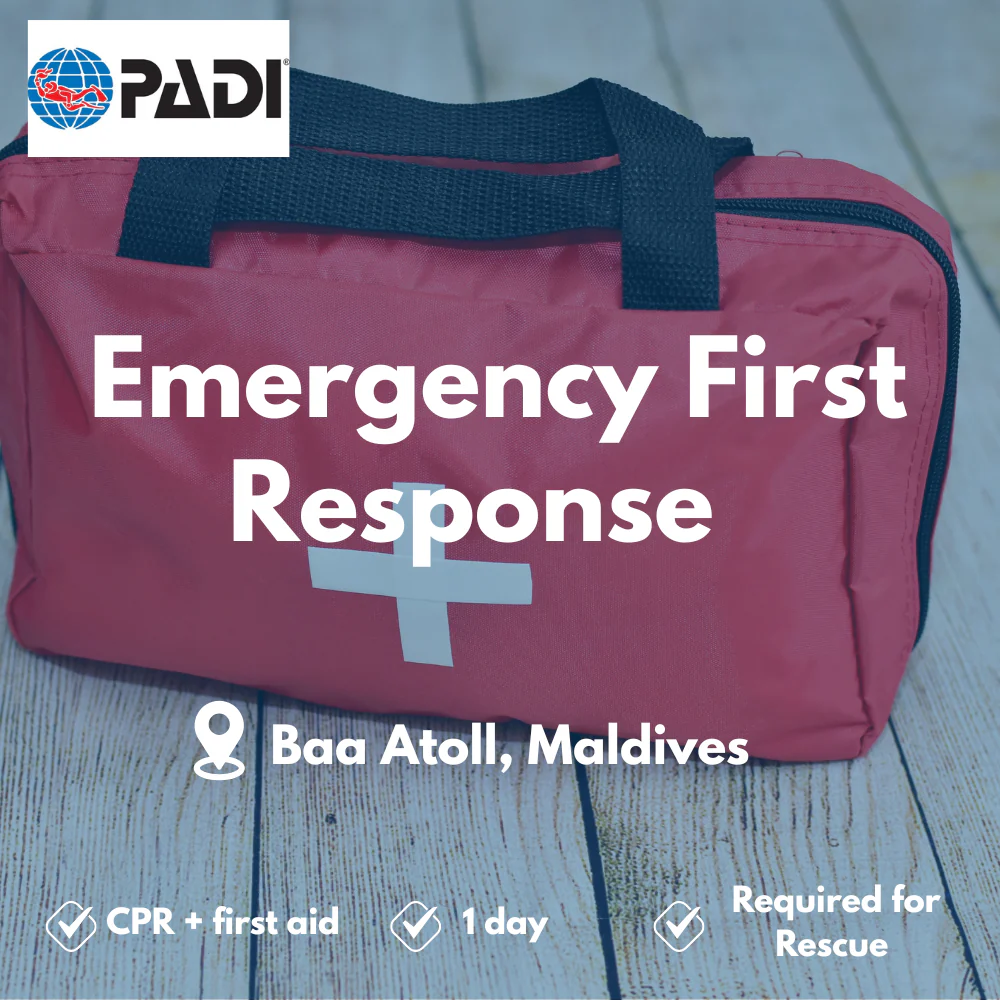 PADI®

Emergency First Response

Baa Atoll, Maldives

CPR + first aid

1 day

Required for Rescue